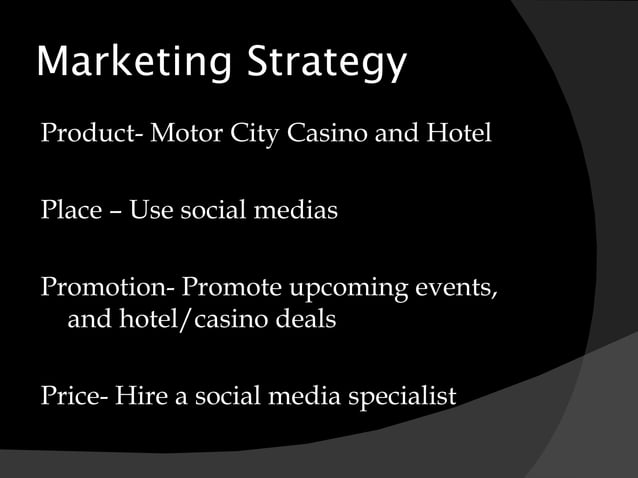 Marketing Strategy

Product- Motor City Casino and Hotel

Place – Use social medias

Promotion- Promote upcoming events, and hotel/casino deals

Price- Hire a social media specialist